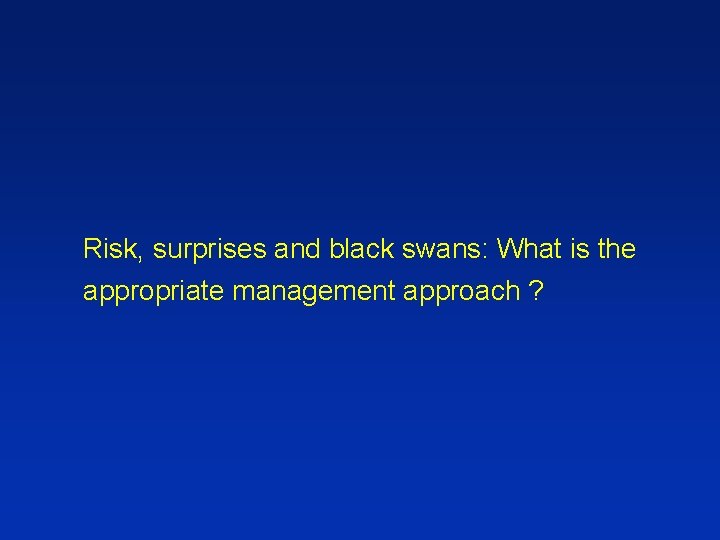 Risk, surprises and black swans: What is the appropriate management approach ?